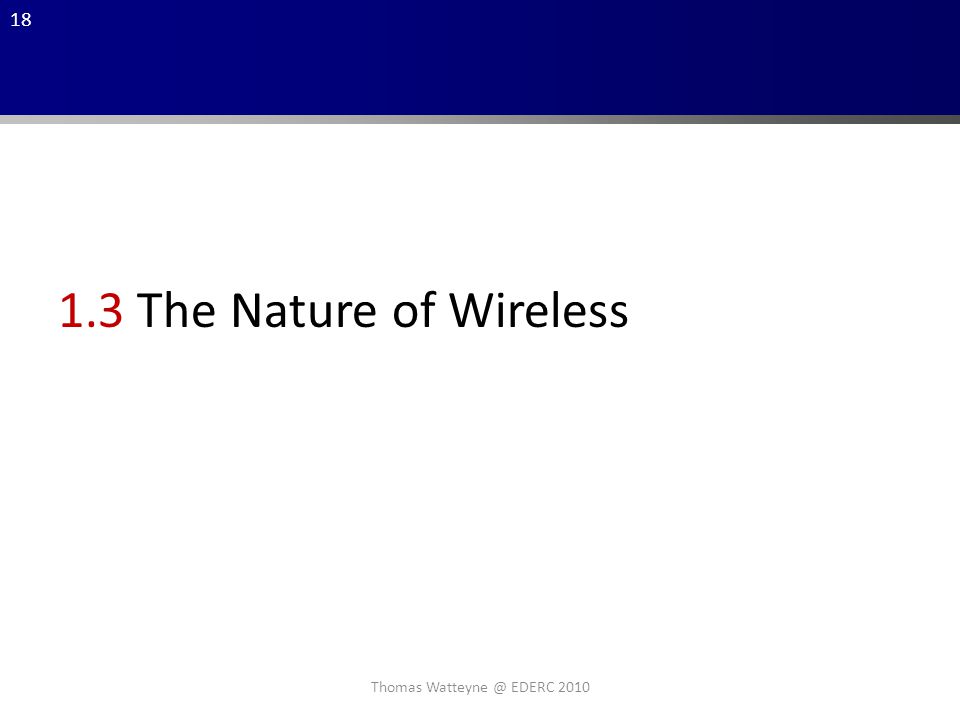 18

1.3 The Nature of Wireless

Thomas Watteyne @ EDERC 2010